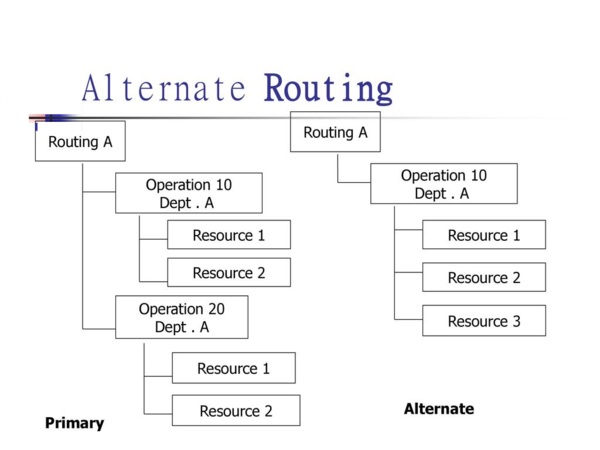 Alternate Routing

Routing A

Operation 10
Dept . A

Resource 1

Resource 2

Operation 20
Dept . A

Resource 1

Resource 2

Primary

Routing A

Operation 10
Dept . A

Resource 1

Resource 2

Resource 3

Alternate